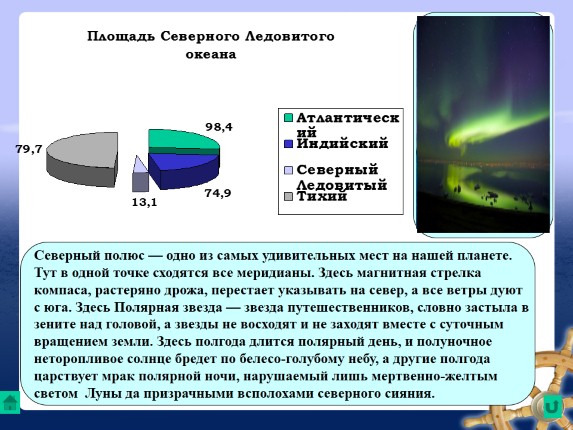 Площадь Северного Ледовитого океана

98,4

79,7

74,9

13,1

Атлантический

Индийский

Северный Ледовитый

Тихий

Северный полюс — одно из самых удивительных мест на нашей планете. Тут в одной точке сходятся все меридианы. Здесь магнитная стрелка компаса, растеряно дрожа, перестает указывать на север, а все ветры дуют с юга. Здесь Полярная звезда — звезда путешественников, словно застыла в зените над головой, а звезды не восходят и не заходят вместе с суточным вращением земли. Здесь полгода длится полярный день, и полуночное неторопливое солнце бредет по белесо-голубому небу, а другие полгода царствует мрак полярной ночи, нарушаемый лишь мертвенно-желтым светом Луны да призрачными всполохами северного сияния.